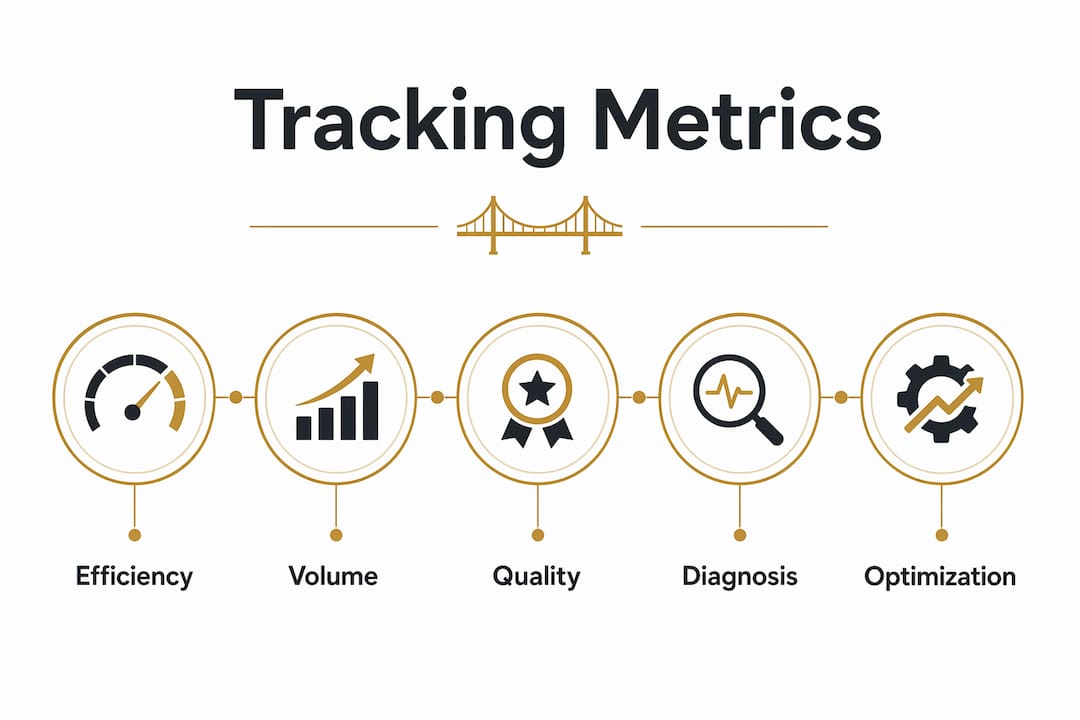 Tracking Metrics

Efficiency

Volume

Quality

Diagnosis

Optimization